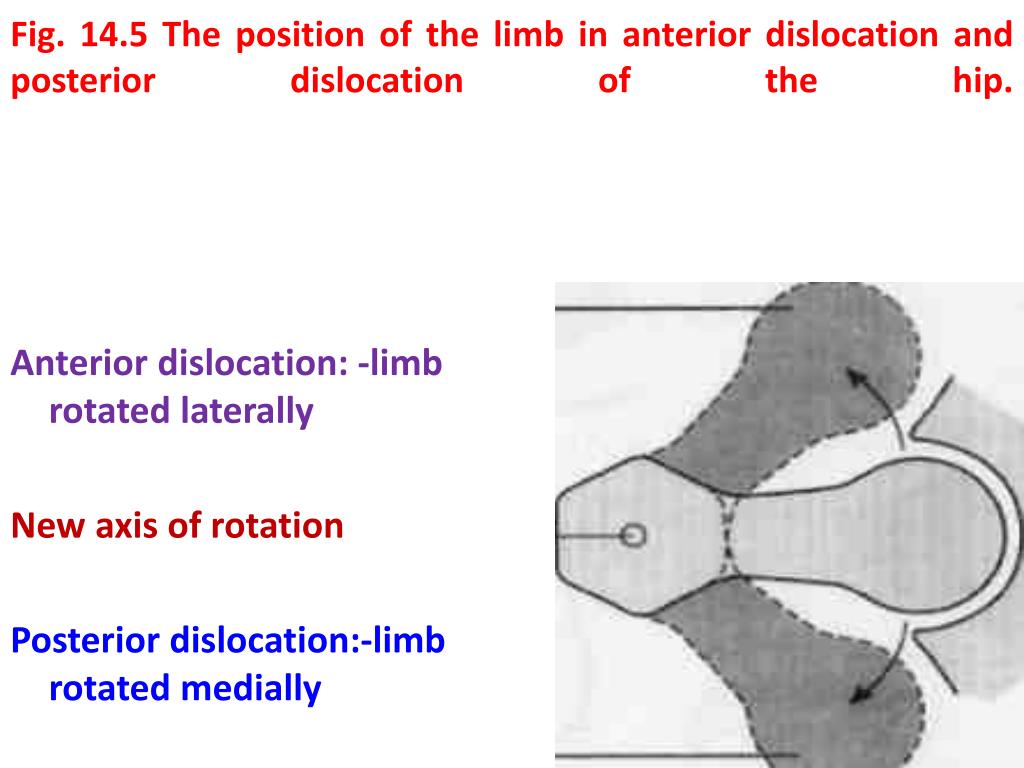 Fig. 14.5 The position of the limb in anterior dislocation and posterior dislocation of the hip.

Anterior dislocation: -limb rotated laterally

New axis of rotation

Posterior dislocation:-limb rotated medially